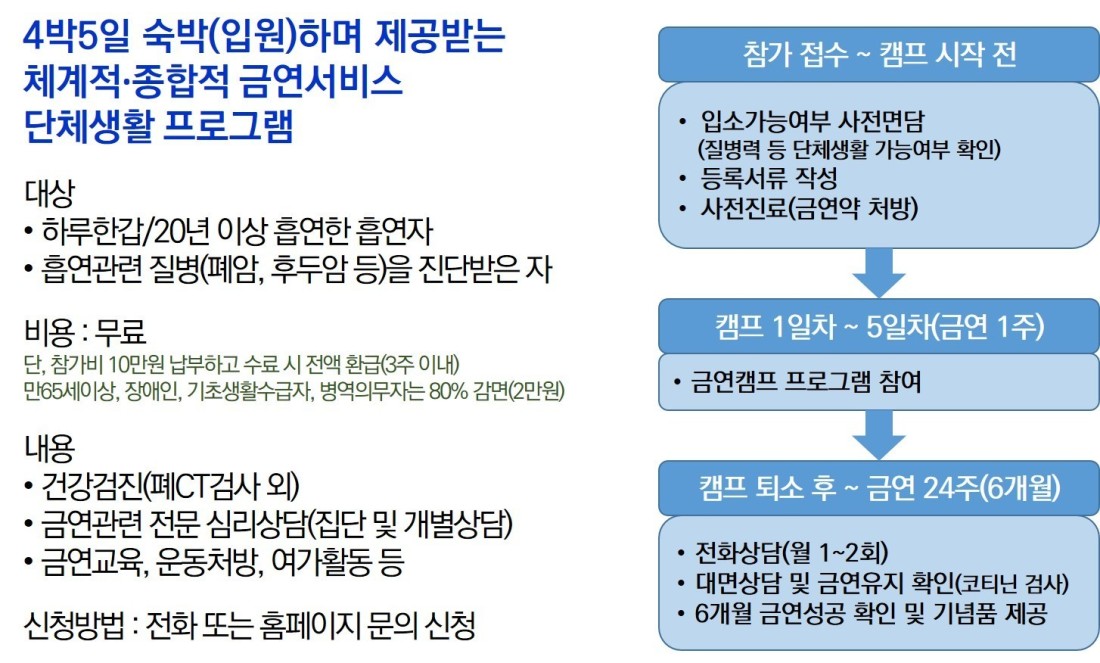 4박5일 숙박(입원)하며 제공받는 체계적·종합적 금연서비스 단체생활 프로그램

대상
• 하루한갑/20년 이상 흡연한 흡연자
• 흡연관련 질병(폐암, 후두암 등)을 진단받은 자

비용 : 무료
단, 참가비 10만원 납부하고 수료 시 전액 환급(3주 이내)
만65세이상, 장애인, 기초생활수급자, 병역의무자는 80% 감면(2만원)

내용
• 건강검진(폐CT검사 외)
• 금연관련 전문 심리상담(집단 및 개별상담)
• 금연교육, 운동처방, 여가활동 등

신청방법 : 전화 또는 홈페이지 문의 신청

참가 접수 ~ 캠프 시작 전

• 입소가능여부 사전면담
(질병력 등 단체생활 가능여부 확인)
• 등록서류 작성
• 사전진료(금연약 처방)

캠프 1일차 ~ 5일차(금연 1주)

• 금연캠프 프로그램 참여

캠프 퇴소 후 ~ 금연 24주(6개월)

• 전화상담(월 1~2회)
• 대면상담 및 금연유지 확인(코티닌 검사)
• 6개월 금연성공 확인 및 기념품 제공